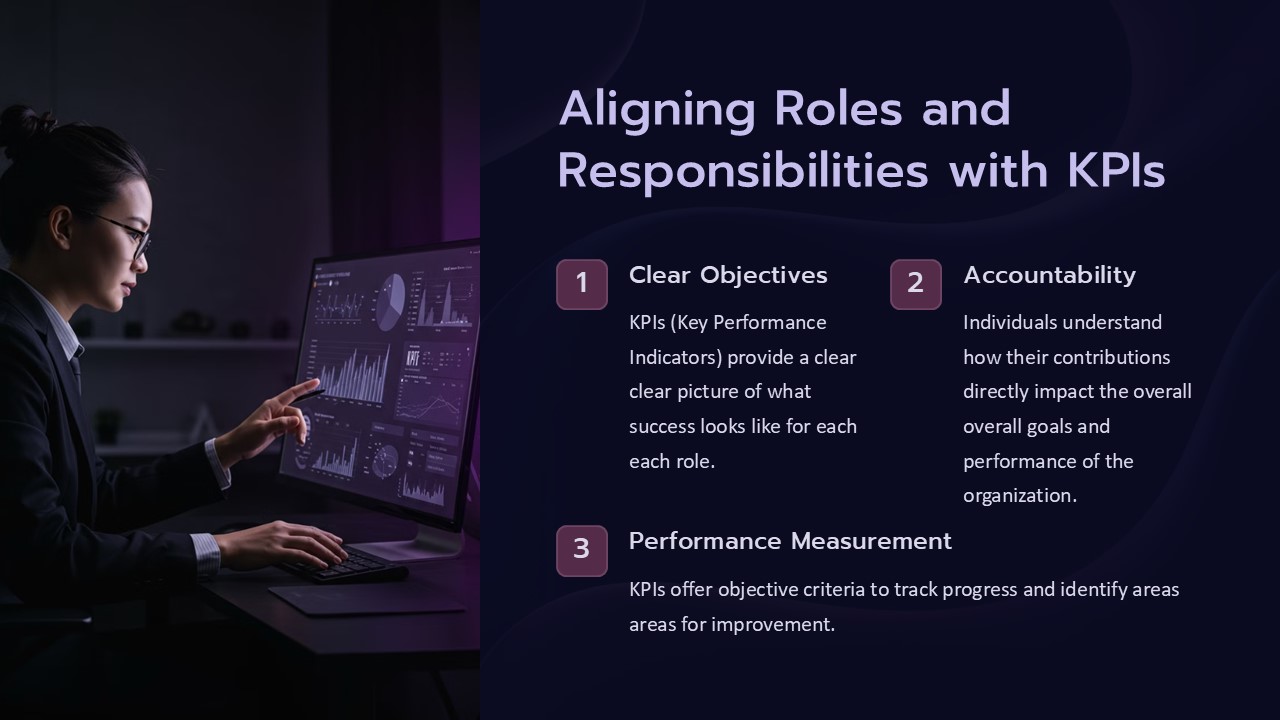 Aligning Roles and Responsibilities with KPIs

1

Clear Objectives

KPIs (Key Performance Indicators) provide a clear clear picture of what success looks like for each each role.

2

Accountability

Individuals understand how their contributions directly impact the overall overall goals and performance of the organization.

3

Performance Measurement

KPIs offer objective criteria to track progress and identify areas areas for improvement.

KPI